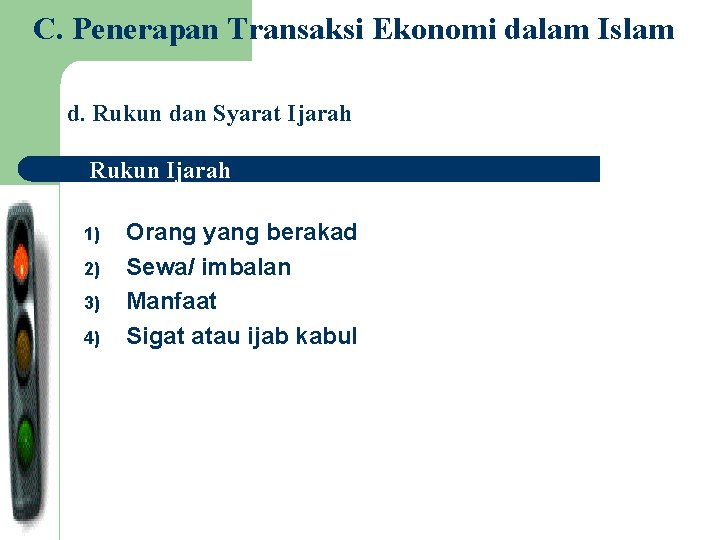 C. Penerapan Transaksi Ekonomi dalam Islam

d. Rukun dan Syarat Ijarah

Rukun Ijarah

1) Orang yang berakad
2) Sewa/ imbalan
3) Manfaat
4) Sigat atau ijab kabul